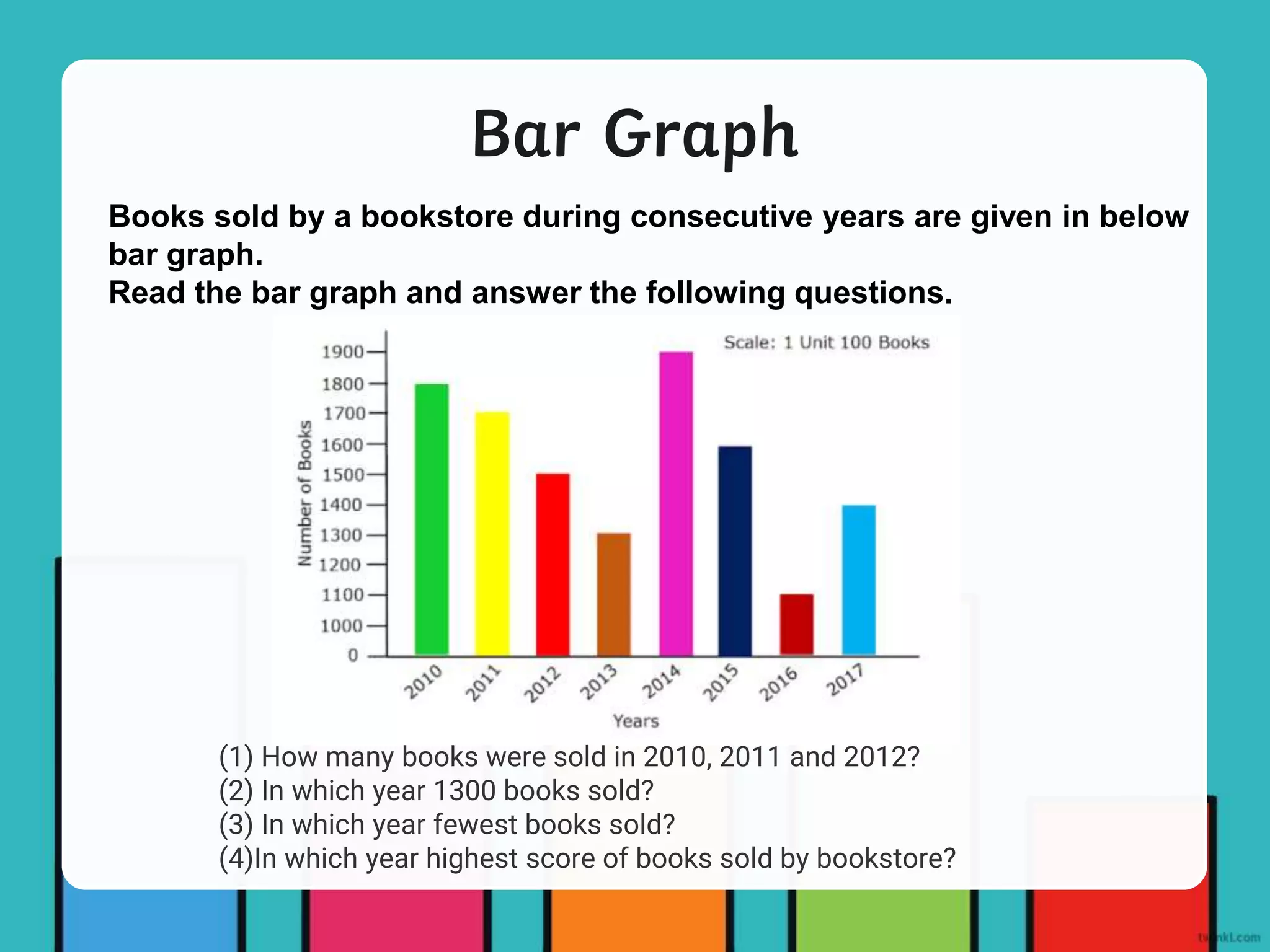 Bar Graph

Books sold by a bookstore during consecutive years are given in below bar graph.
Read the bar graph and answer the following questions.

Scale: 1 Unit 100 Books

Number of Books

1900
1800
1700
1600
1500
1400
1300
1200
1100
1000
0

2010 2011 2012 2013 2014 2015 2016 2017

Years

(1) How many books were sold in 2010, 2011 and 2012?
(2) In which year 1300 books sold?
(3) In which year fewest books sold?
(4)In which year highest score of books sold by bookstore?

twinkl.com